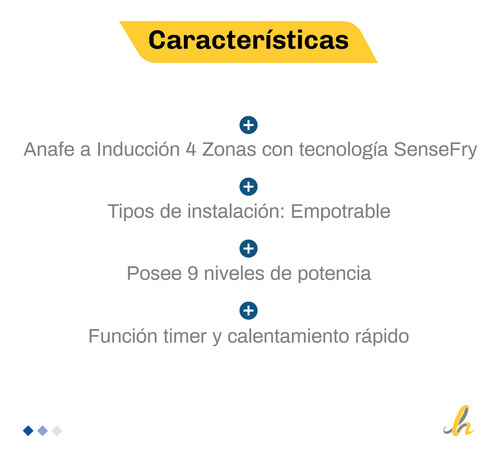 Características

Anafe a Inducción 4 Zonas con tecnología SenseFry

Tipos de instalación: Empotrable

Posee 9 niveles de potencia

Función timer y calentamiento rápido

h